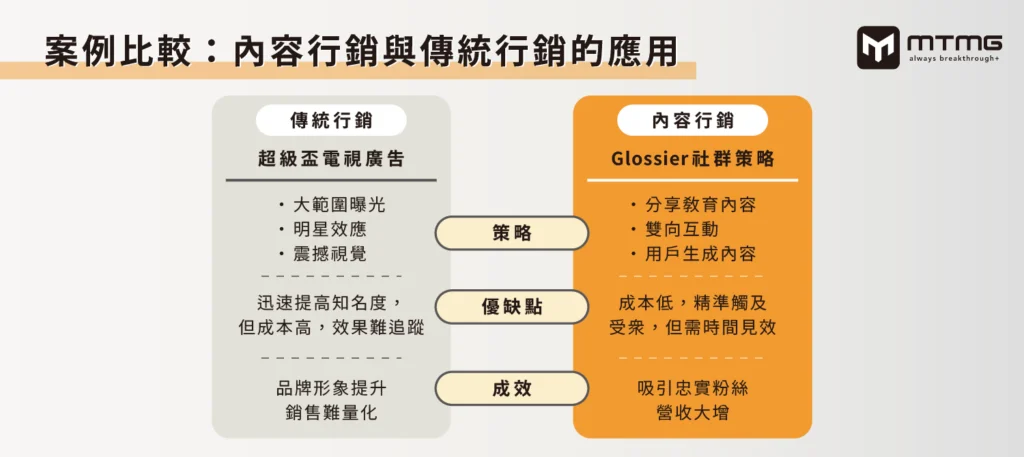 案例比較：內容行銷與傳統行銷的應用

MTMG
always breakthrough+

傳統行銷
超級盃電視廣告
・大範圍曝光
・明星效應
・震撼視覺
迅速提高知名度，但成本高，效果難追蹤
品牌形象提升 銷售難量化

策略
優缺點
成效

內容行銷
Glossier社群策略
・分享教育內容
・雙向互動
・用戶生成內容
成本低，精準觸及受眾，但需時間見效
吸引忠實粉絲 營收大增